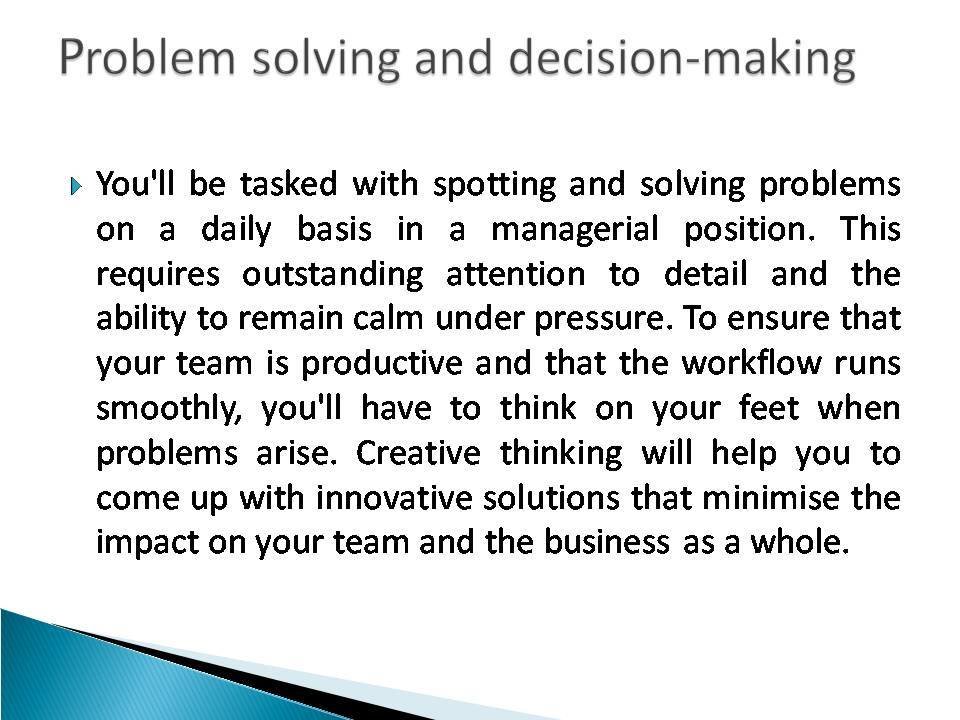 Problem solving and decision-making

You'll be tasked with spotting and solving problems on a daily basis in a managerial position. This requires outstanding attention to detail and the ability to remain calm under pressure. To ensure that your team is productive and that the workflow runs smoothly, you'll have to think on your feet when problems arise. Creative thinking will help you to come up with innovative solutions that minimise the impact on your team and the business as a whole.